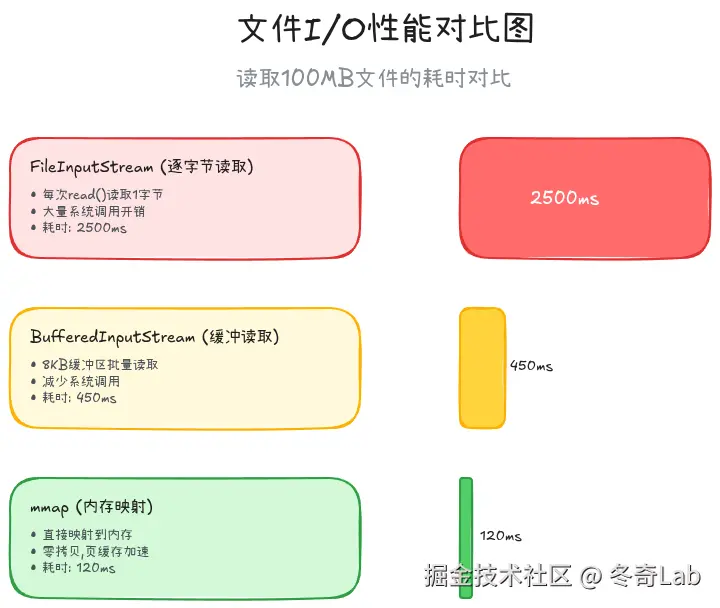 文件I/O性能对比图

读取100MB文件的耗时对比

FileInputStream (逐字节读取)

• 每次read()读取1字节
• 大量系统调用开销
• 耗时: 2500ms

2500ms

BufferedInputStream (缓冲读取)

• 8KB缓冲区批量读取
• 减少系统调用
• 耗时: 450ms

450ms

mmap (内存映射)

• 直接映射到内存
• 零拷贝,页缓存加速
• 耗时: 120ms

120ms

掘金技术社区 @ 冬奇Lab